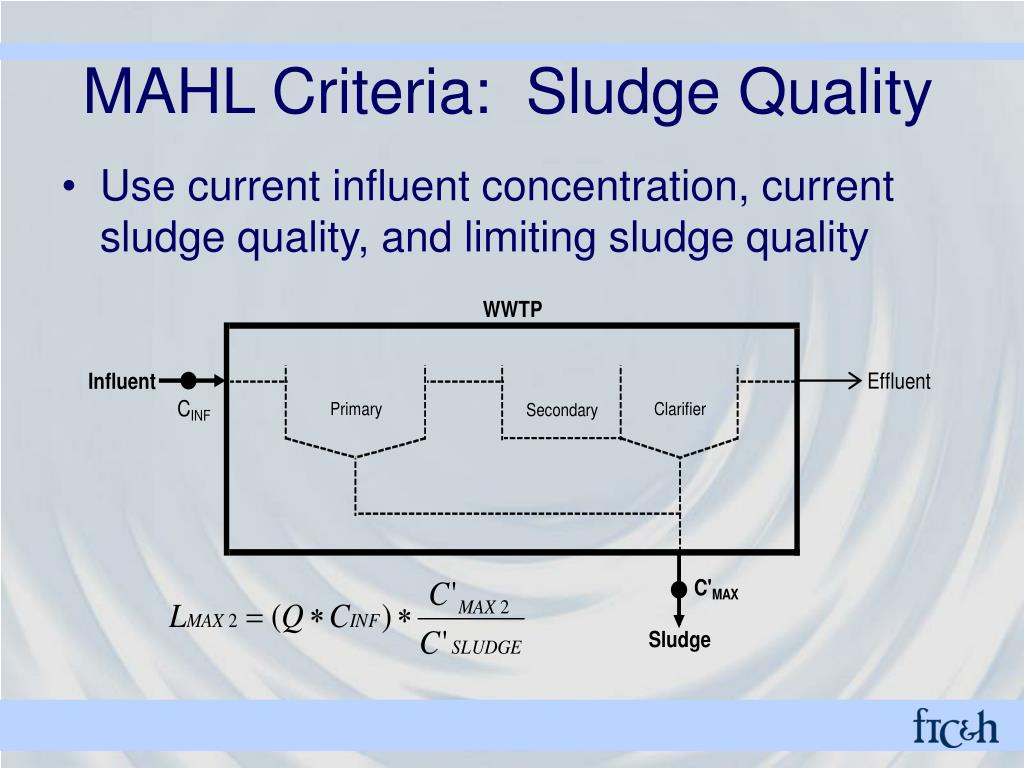 MAHL Criteria: Sludge Quality

• Use current influent concentration, current sludge quality, and limiting sludge quality

WWTP

Influent

$C_{INF}$

Primary

Secondary

Clarifier

Effluent

$C'_{MAX}$

Sludge

$L_{MAX\,2} = (Q * C_{INF}) * \frac{C'_{MAX\,2}}{C'_{SLUDGE}}$

frc&h